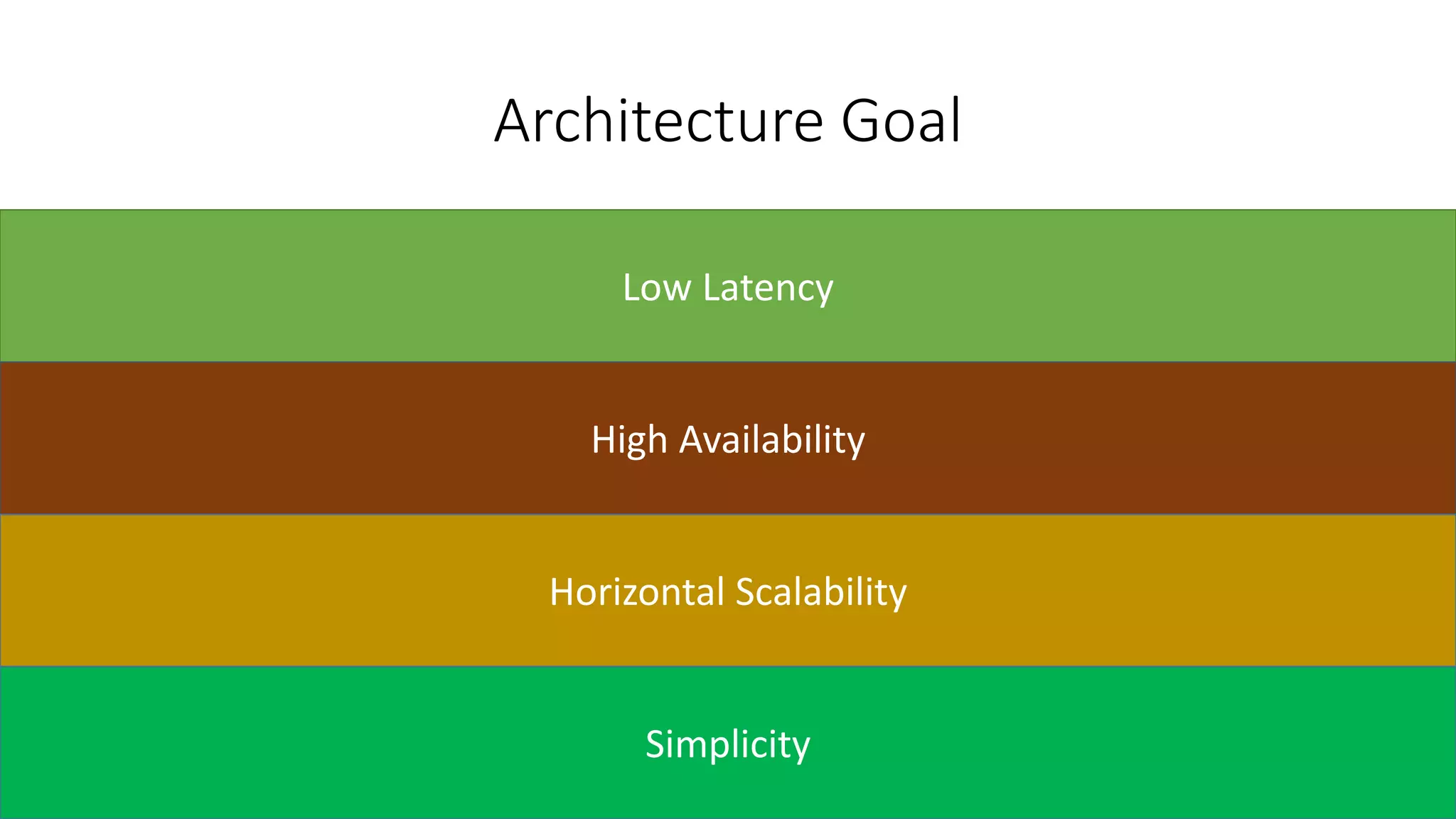 Architecture Goal

Low Latency

High Availability

Horizontal Scalability

Simplicity